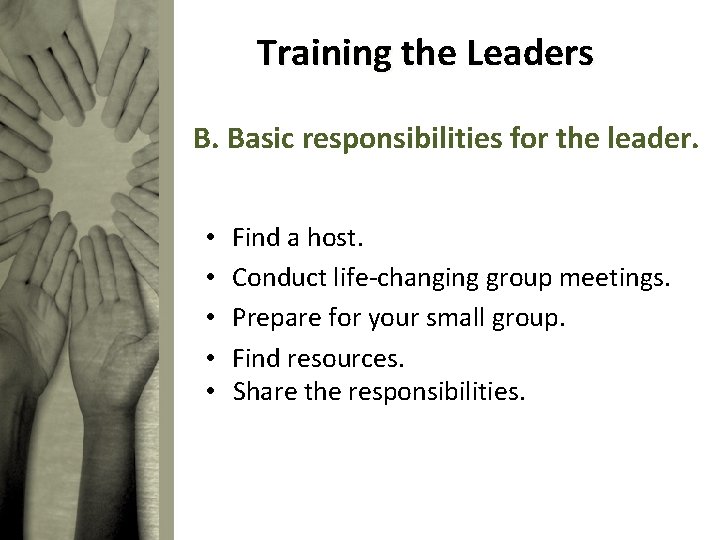 Training the Leaders

B. Basic responsibilities for the leader.

• Find a host.
• Conduct life-changing group meetings.
• Prepare for your small group.
• Find resources.
• Share the responsibilities.